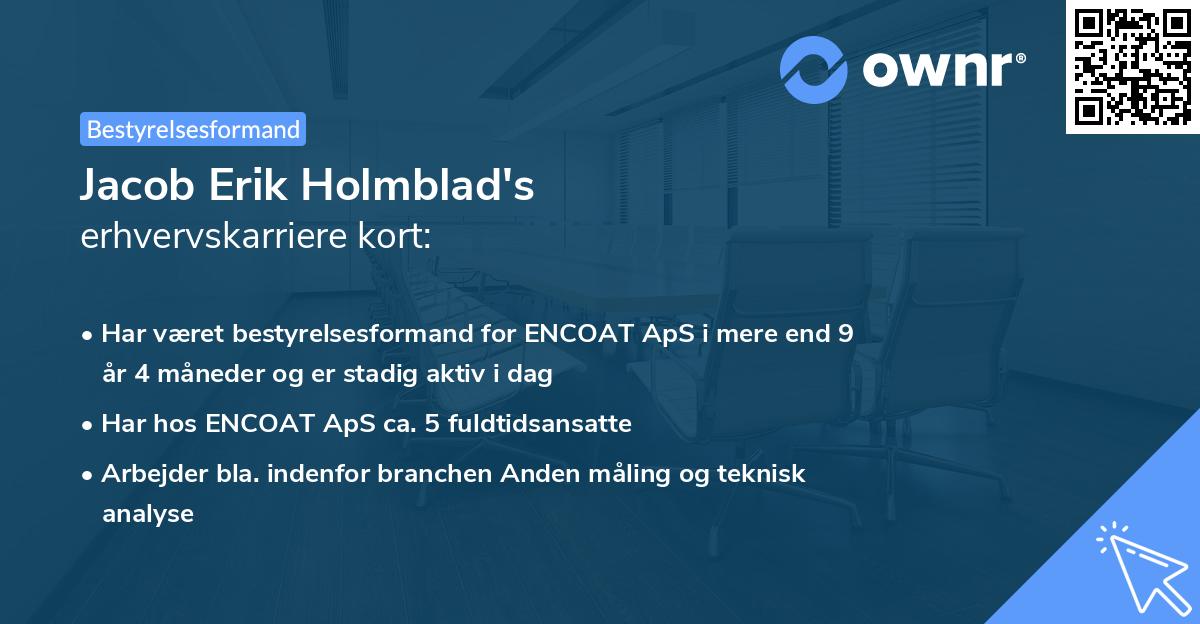 ownr®

Bestyrelsesformand

Jacob Erik Holmblad's
erhvervskarriere kort:

• Har været bestyrelsesformand for ENCOAT ApS i mere end 9 år 4 måneder og er stadig aktiv i dag
• Har hos ENCOAT ApS ca. 5 fuldtidsansatte
• Arbejder bla. indenfor branchen Anden måling og teknisk analyse